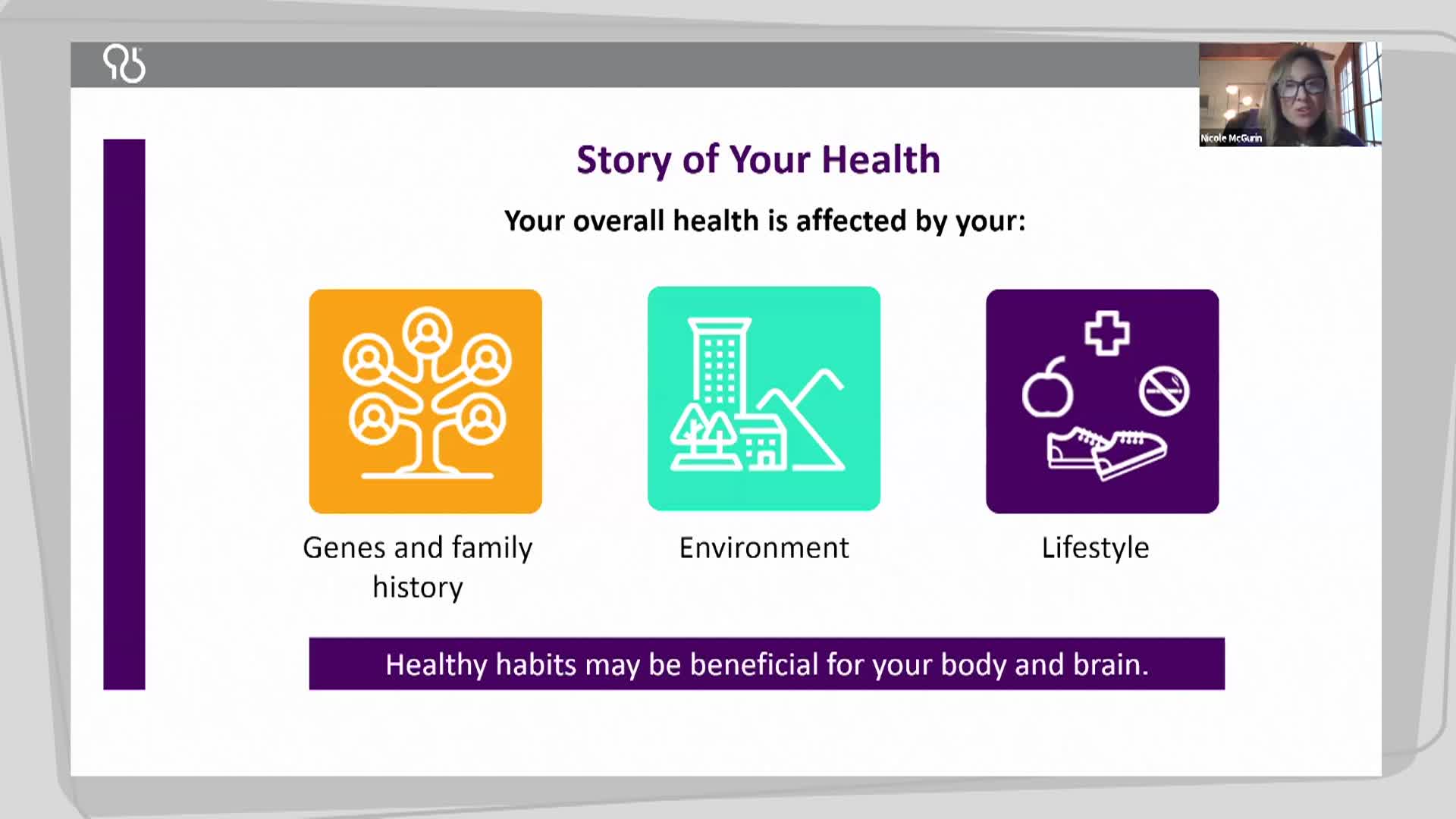 Nicole McGurin

Story of Your Health

Your overall health is affected by your:

Genes and family history

Environment

Lifestyle

Healthy habits may be beneficial for your body and brain.